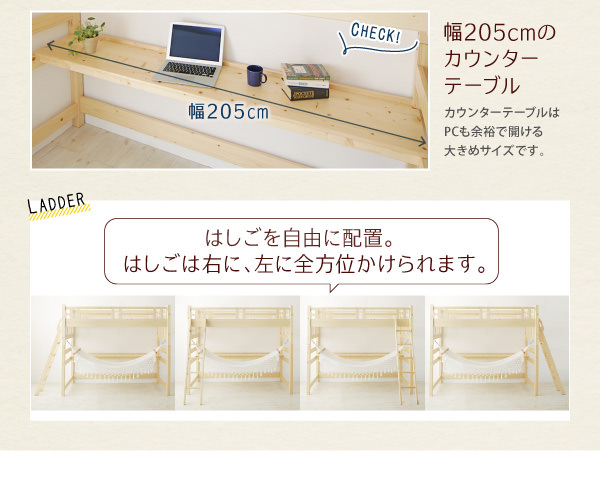 CHECK!

幅205cm

幅205cmのカウンターテーブル

カウンターテーブルはPCも余裕で開ける大きめサイズです。

LADDER

はしごを自由に配置。
はしごは右に、左に全方位かけられます。